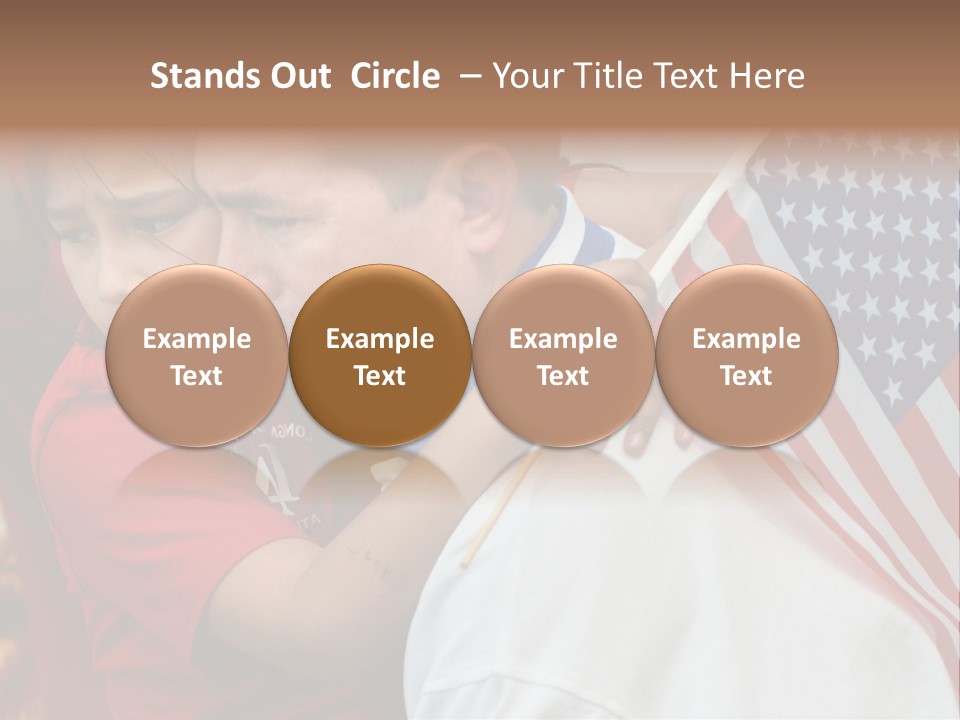 Stands Out Circle – Your Title Text Here

Example Text

Example Text

Example Text

Example Text